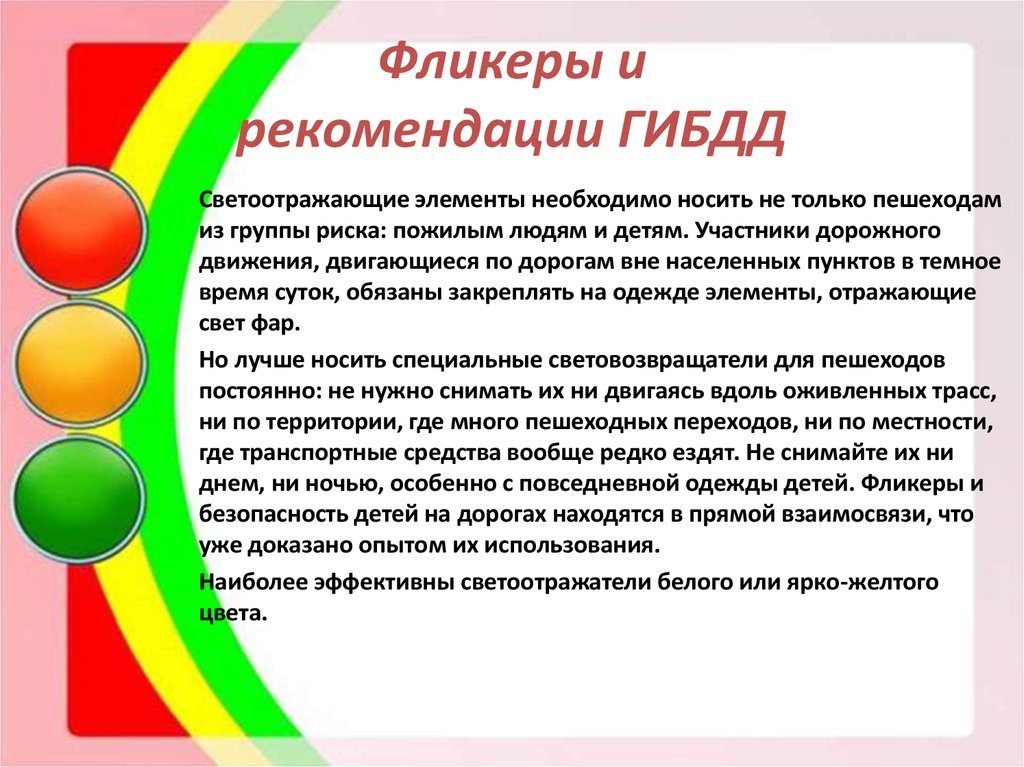 Фликеры и рекомендации ГИБДД

Светоотражающие элементы необходимо носить не только пешеходам из группы риска: пожилым людям и детям. Участники дорожного движения, двигающиеся по дорогам вне населенных пунктов в темное время суток, обязаны закреплять на одежде элементы, отражающие свет фар.

Но лучше носить специальные световозвращатели для пешеходов постоянно: не нужно снимать их ни двигаясь вдоль оживленных трасс, ни по территории, где много пешеходных переходов, ни по местности, где транспортные средства вообще редко ездят. Не снимайте их ни днем, ни ночью, особенно с повседневной одежды детей. Фликеры и безопасность детей на дорогах находятся в прямой взаимосвязи, что уже доказано опытом их использования.

Наиболее эффективны светоотражатели белого или ярко-желтого цвета.